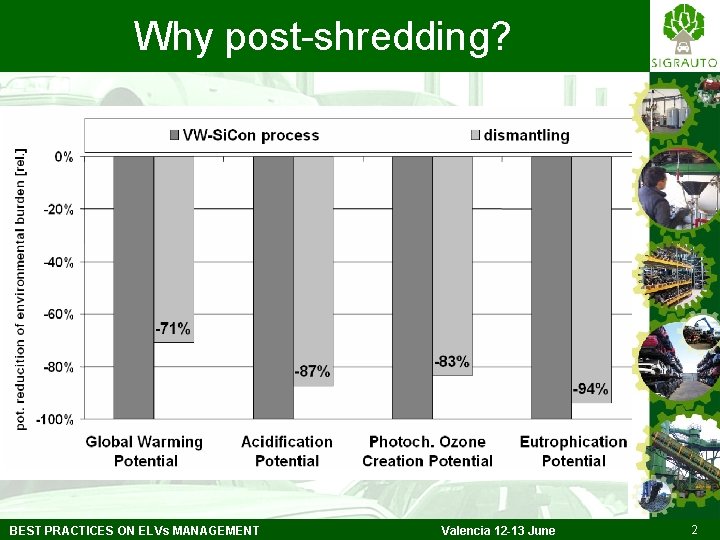 Why post-shredding?

SIGRAUTO

VW-SiCon process
dismantling

pot. reduction of environmental burden [rel.]

0%
-20%
-40%
-60%
-80%
-100%

-71%
-87%
-83%
-94%

Global Warming Potential
Acidification Potential
Photoch. Ozone Creation Potential
Eutrophication Potential

BEST PRACTICES ON ELVs MANAGEMENT
Valencia 12-13 June
2